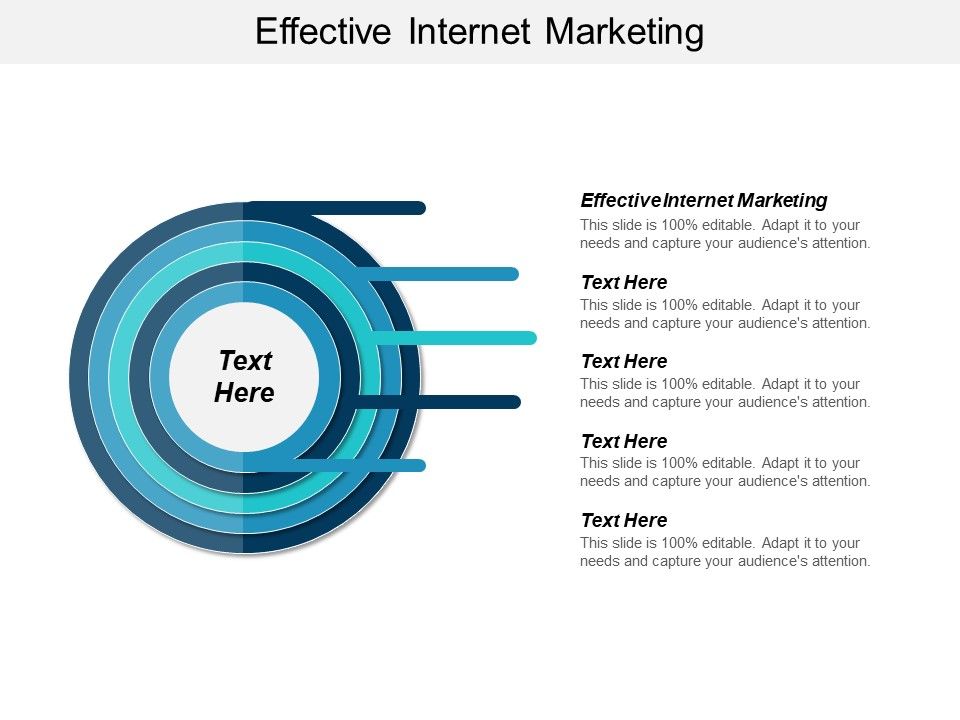 Effective Internet Marketing

Text Here

Effective Internet Marketing
This slide is 100% editable. Adapt it to your needs and capture your audience's attention.

Text Here
This slide is 100% editable. Adapt it to your needs and capture your audience's attention.

Text Here
This slide is 100% editable. Adapt it to your needs and capture your audience's attention.

Text Here
This slide is 100% editable. Adapt it to your needs and capture your audience's attention.

Text Here
This slide is 100% editable. Adapt it to your needs and capture your audience's attention.